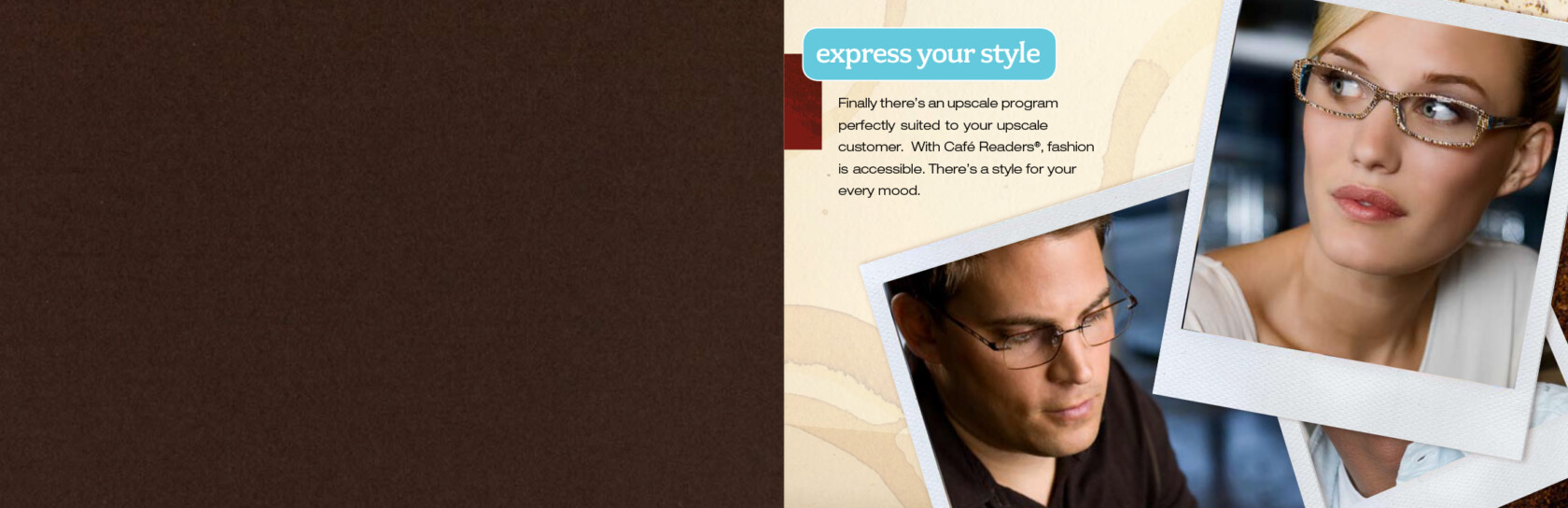 express your style

Finally there's an upscale program perfectly suited to your upscale customer. With Café Readers®, fashion is accessible. There's a style for your every mood.